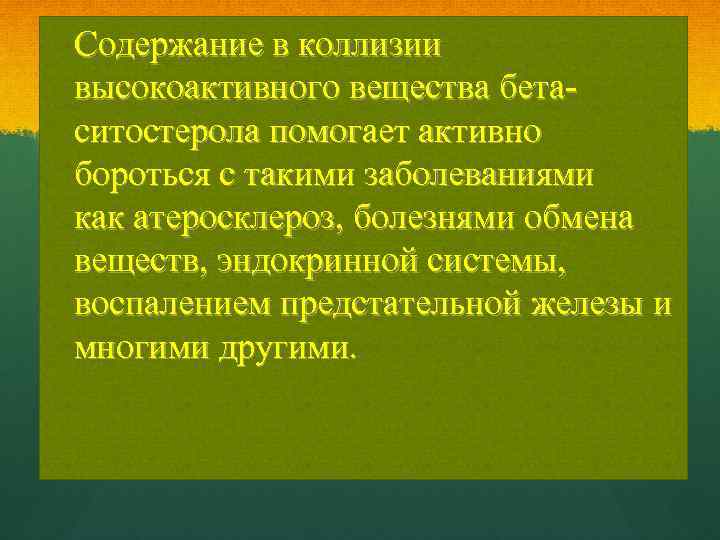 Содержание в коллизии высокоактивного вещества бета-ситостерола помогает активно бороться с такими заболеваниями как атеросклероз, болезнями обмена веществ, эндокринной системы, воспалением предстательной железы и многими другими.